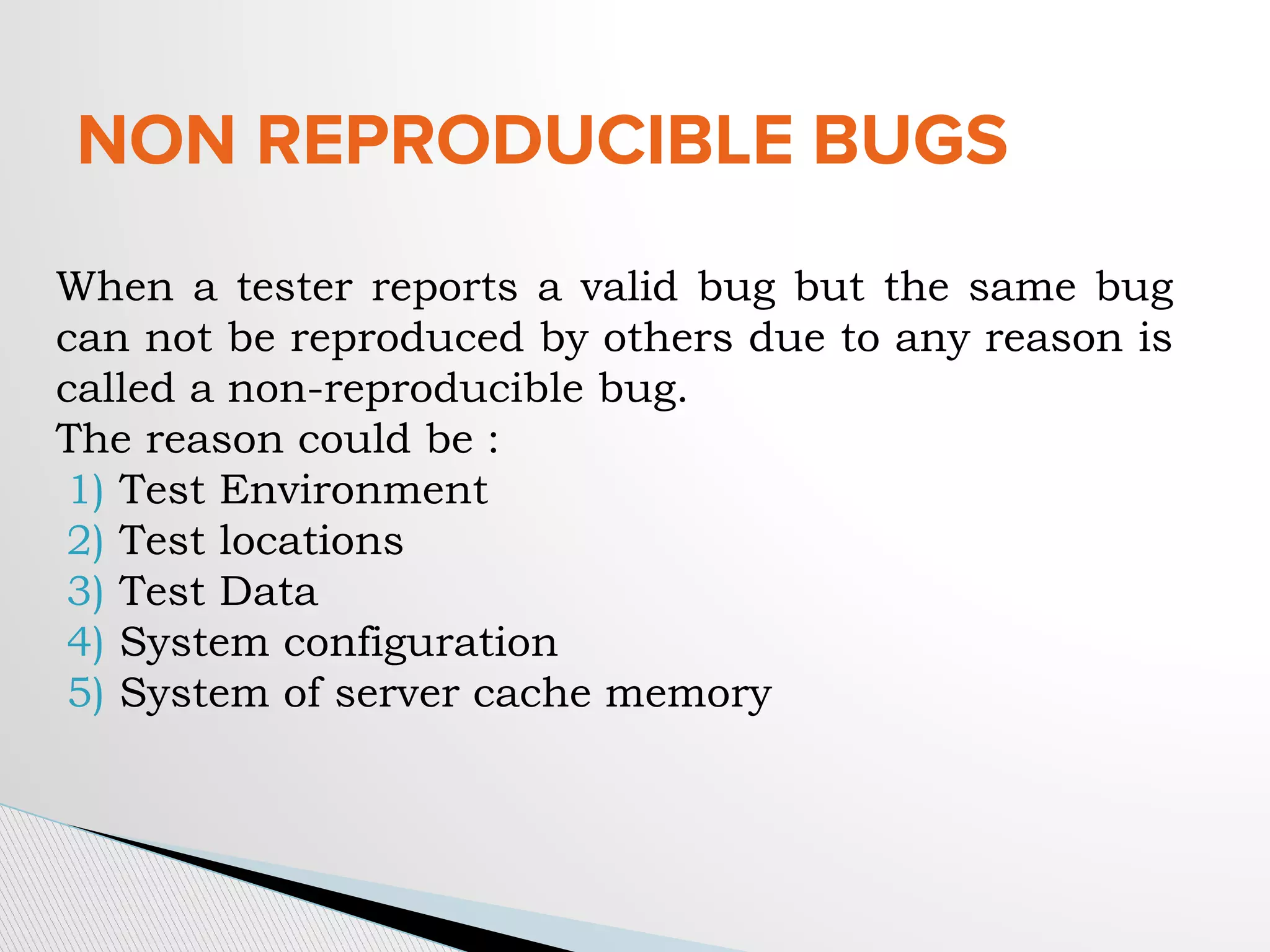 NON REPRODUCIBLE BUGS

When a tester reports a valid bug but the same bug can not be reproduced by others due to any reason is called a non-reproducible bug.
The reason could be :
1) Test Environment
2) Test locations
3) Test Data
4) System configuration
5) System of server cache memory